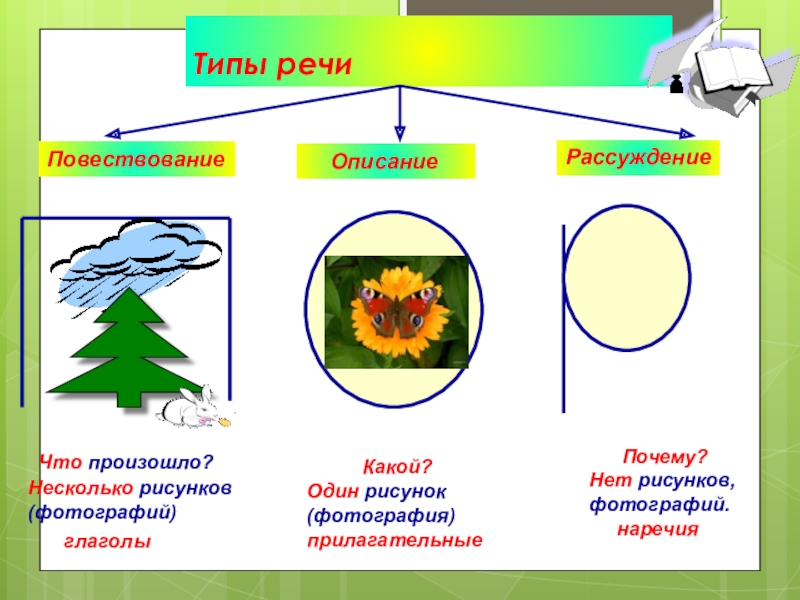 Типы речи

Повествование

Описание

Рассуждение

Что произошло?
Несколько рисунков
(фотографий)

глаголы

Какой?
Один рисунок
(фотография)
прилагательные

Почему?
Нет рисунков,
фотографий.
наречия